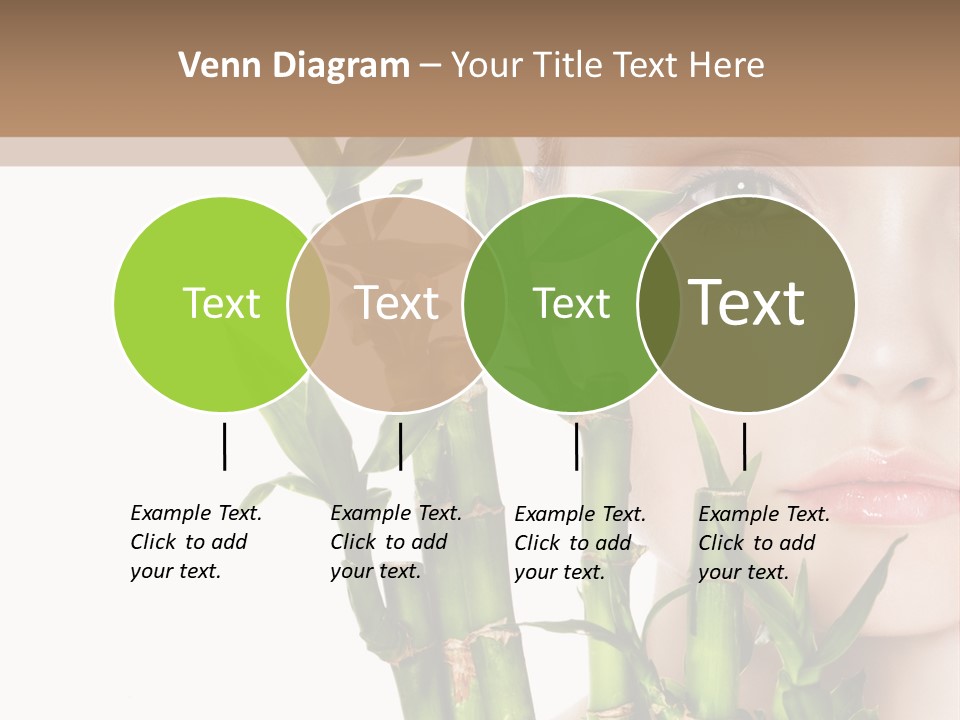 Venn Diagram – Your Title Text Here

Text

Text

Text

Text

Example Text. Click to add your text.

Example Text. Click to add your text.

Example Text. Click to add your text.

Example Text. Click to add your text.